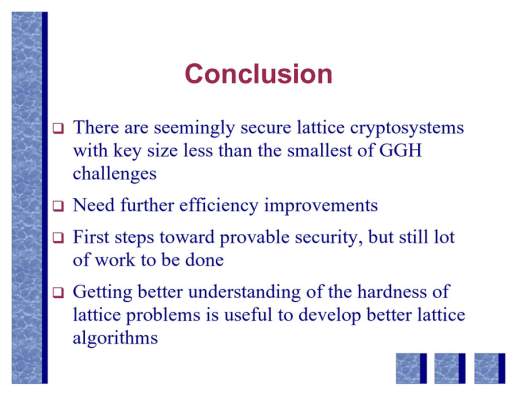 Conclusion

❑ There are seemingly secure lattice cryptosystems with key size less than the smallest of GGH challenges

❑ Need further efficiency improvements

❑ First steps toward provable security, but still lot of work to be done

❑ Getting better understanding of the hardness of lattice problems is useful to develop better lattice algorithms